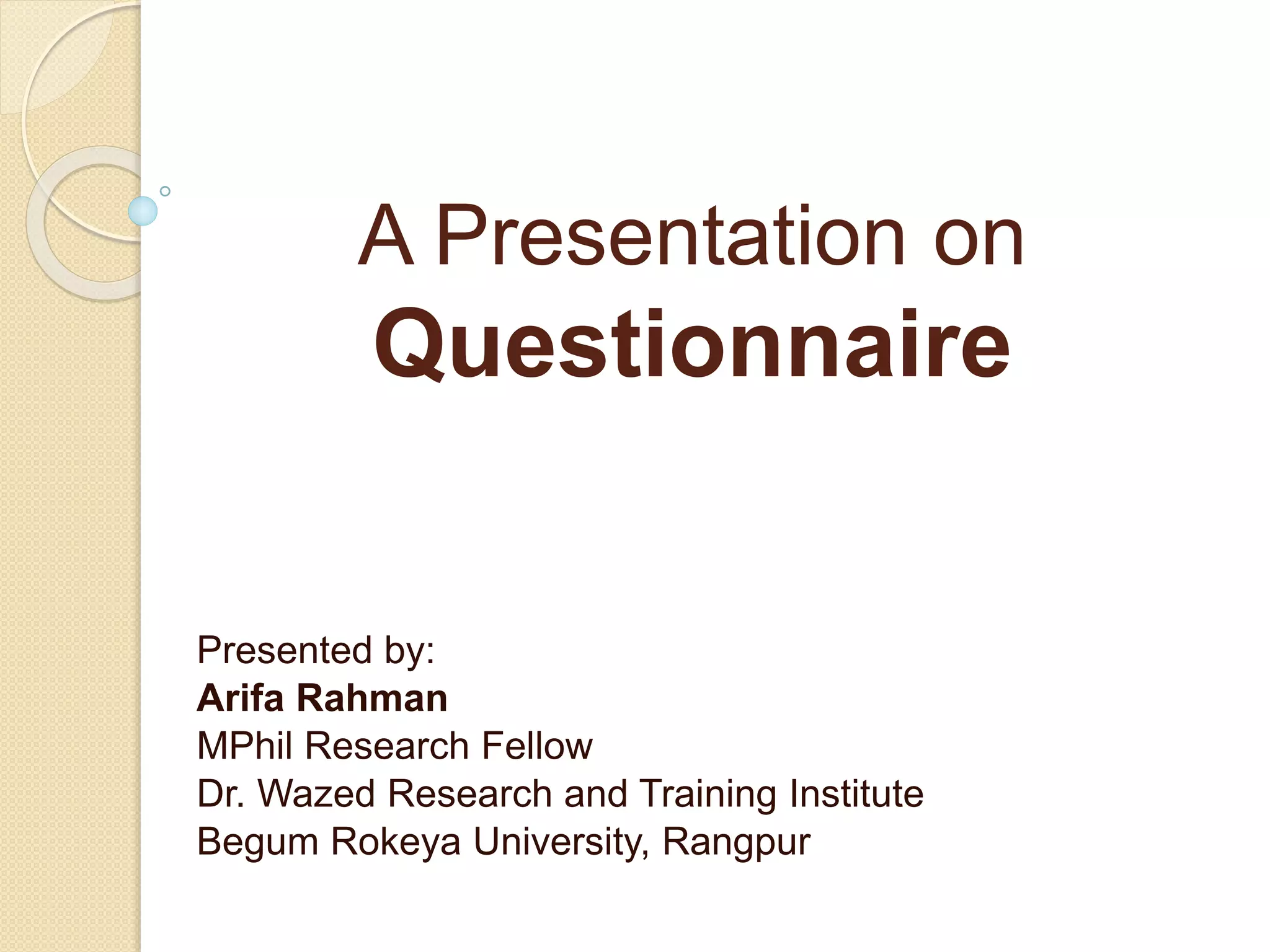 A Presentation on
Questionnaire

Presented by:
Arifa Rahman
MPhil Research Fellow
Dr. Wazed Research and Training Institute
Begum Rokeya University, Rangpur